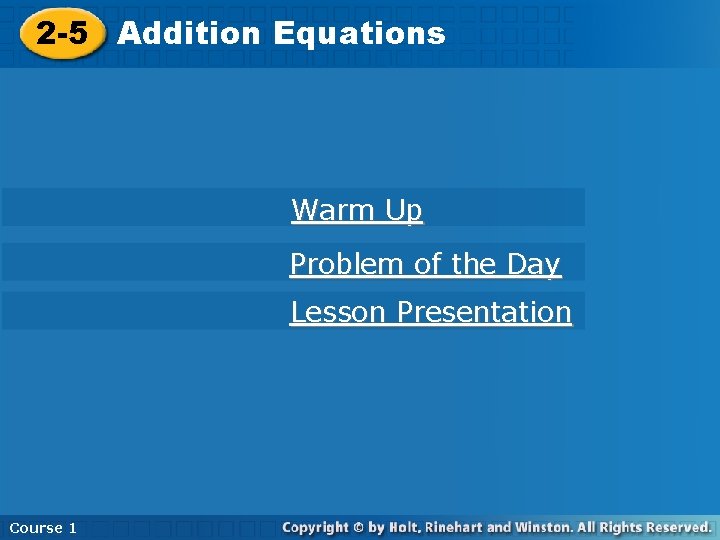 2-5 Addition Equations

Warm Up

Problem of the Day

Lesson Presentation

Course 1

Copyright © by Holt, Rinehart and Winston. All Rights Reserved.